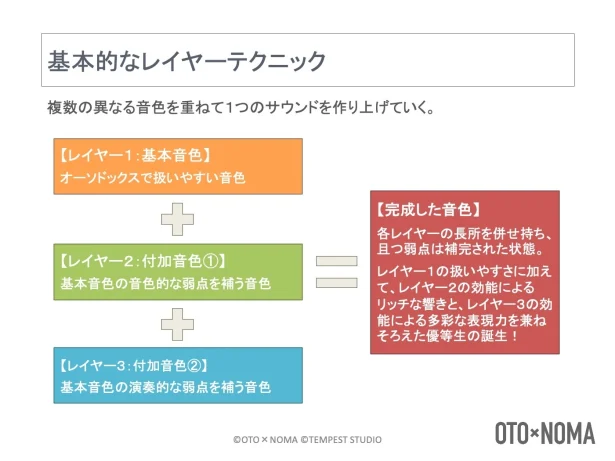 基本的なレイヤーテクニック

複数の異なる音色を重ねて1つのサウンドを作り上げていく。

【レイヤー1：基本音色】
オーソドックスで扱いやすい音色

【レイヤー2：付加音色①】
基本音色の音色的な弱点を補う音色

【レイヤー3：付加音色②】
基本音色の演奏的な弱点を補う音色

【完成した音色】
各レイヤーの長所を併せ持ち、且つ弱点は補完された状態。

レイヤー1の扱いやすさに加えて、レイヤー2の効能によるリッチな響きと、レイヤー3の効能による多彩な表現力を兼ねそろえた優等生の誕生！

©OTO × NOMA ©TEMPEST STUDIO

OTO×NOMA